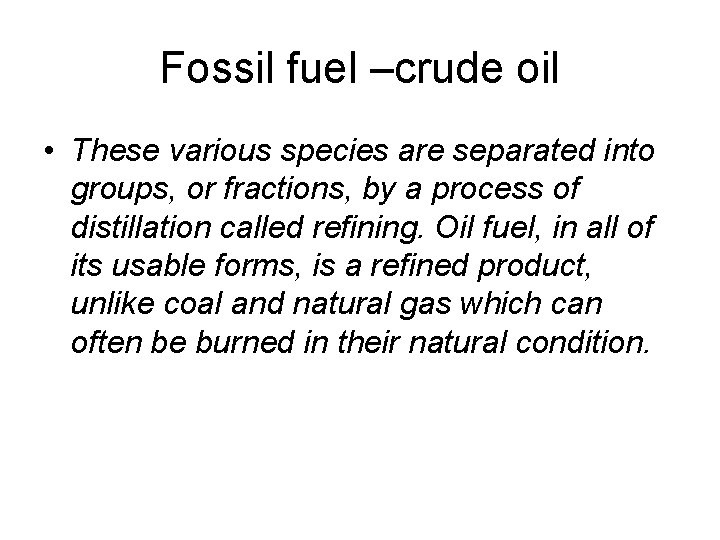 Fossil fuel –crude oil

• These various species are separated into groups, or fractions, by a process of distillation called refining. Oil fuel, in all of its usable forms, is a refined product, unlike coal and natural gas which can often be burned in their natural condition.